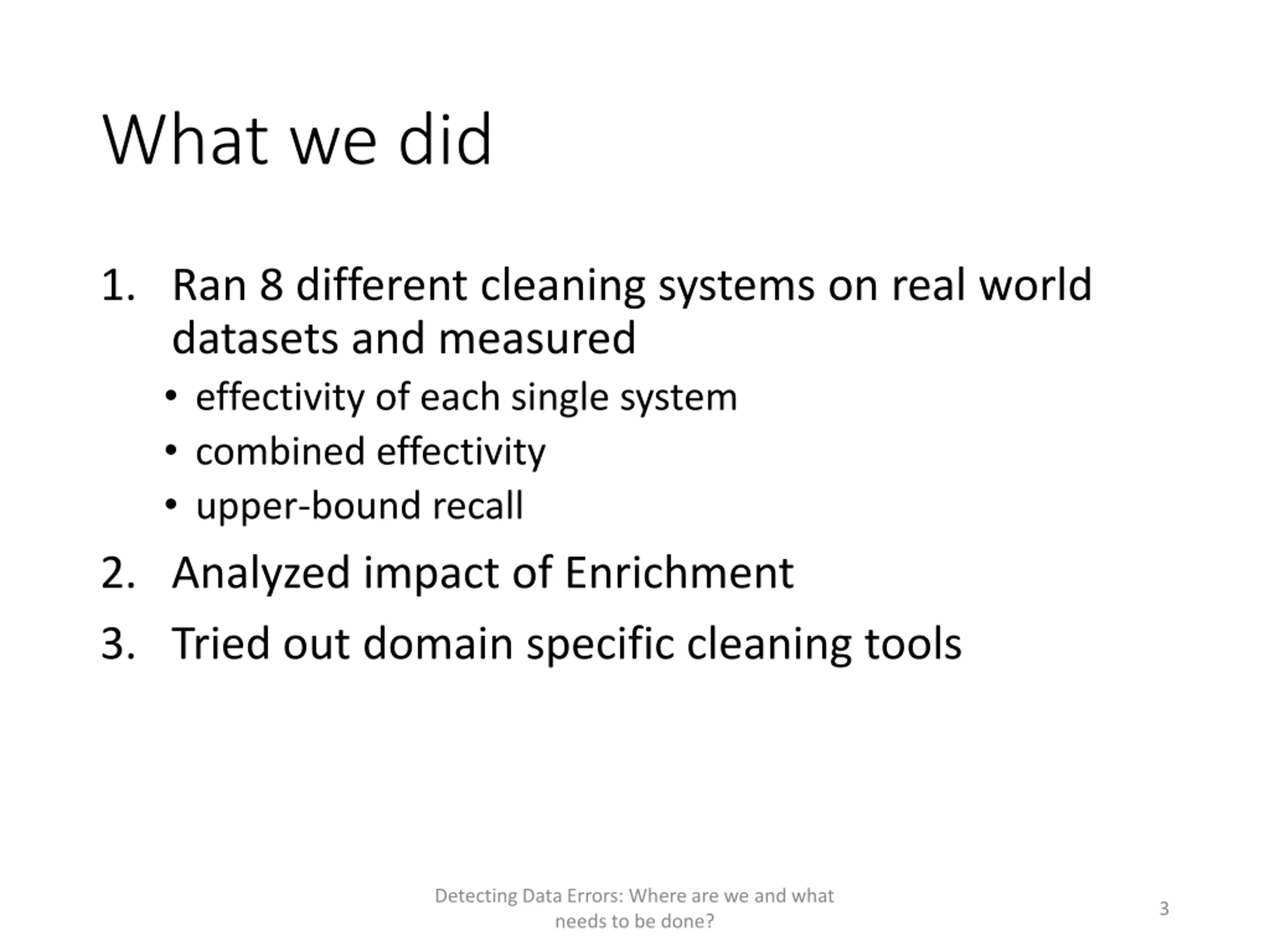 What we did

1. Ran 8 different cleaning systems on real world datasets and measured
• effectivity of each single system
• combined effectivity
• upper-bound recall
2. Analyzed impact of Enrichment
3. Tried out domain specific cleaning tools

Detecting Data Errors: Where are we and what needs to be done?

3